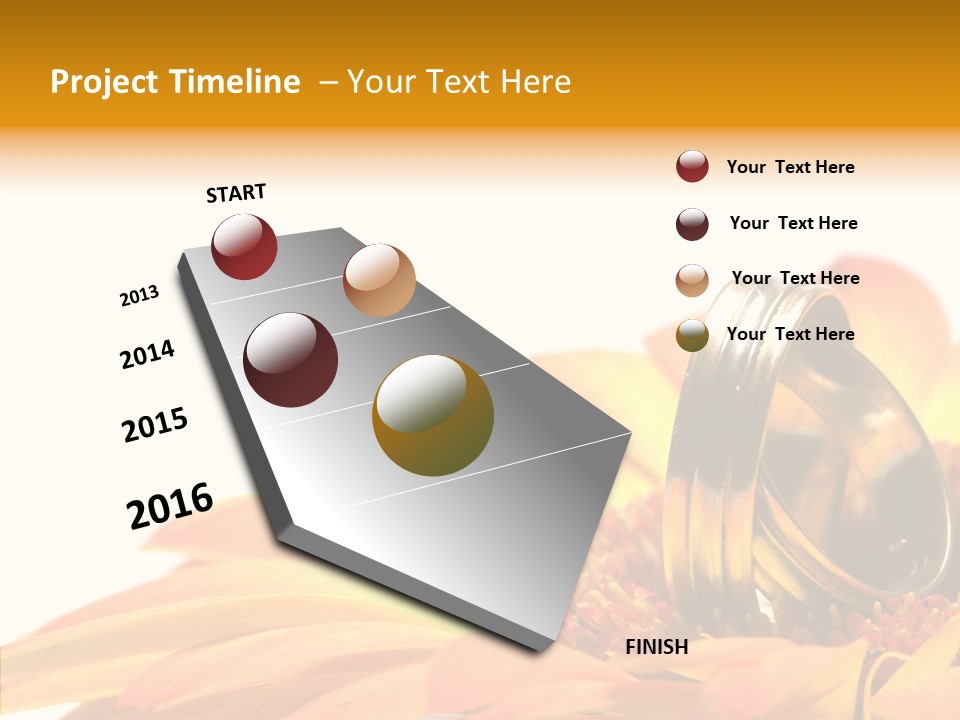 Project Timeline – Your Text Here

START

2013

2014

2015

2016

FINISH

Your Text Here

Your Text Here

Your Text Here

Your Text Here